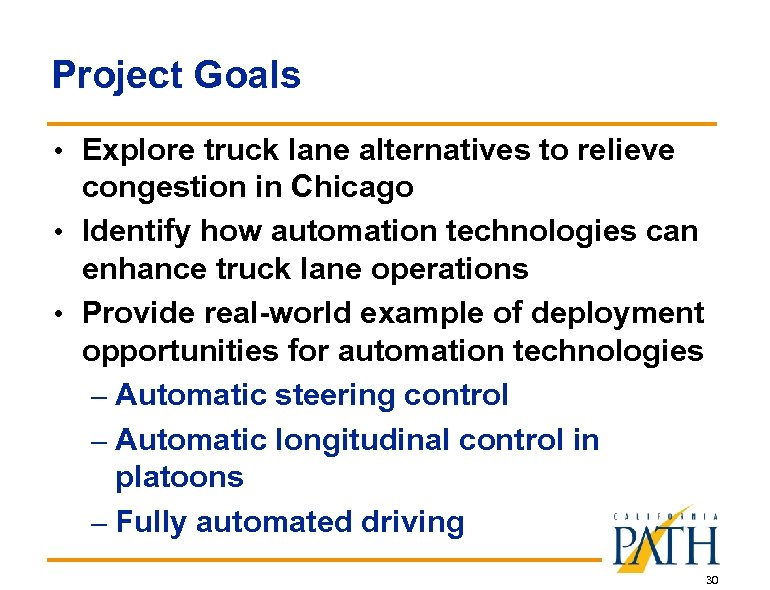 Project Goals

• Explore truck lane alternatives to relieve congestion in Chicago
• Identify how automation technologies can enhance truck lane operations
• Provide real-world example of deployment opportunities for automation technologies
– Automatic steering control
– Automatic longitudinal control in platoons
– Fully automated driving

CALIFORNIA
PATH

30